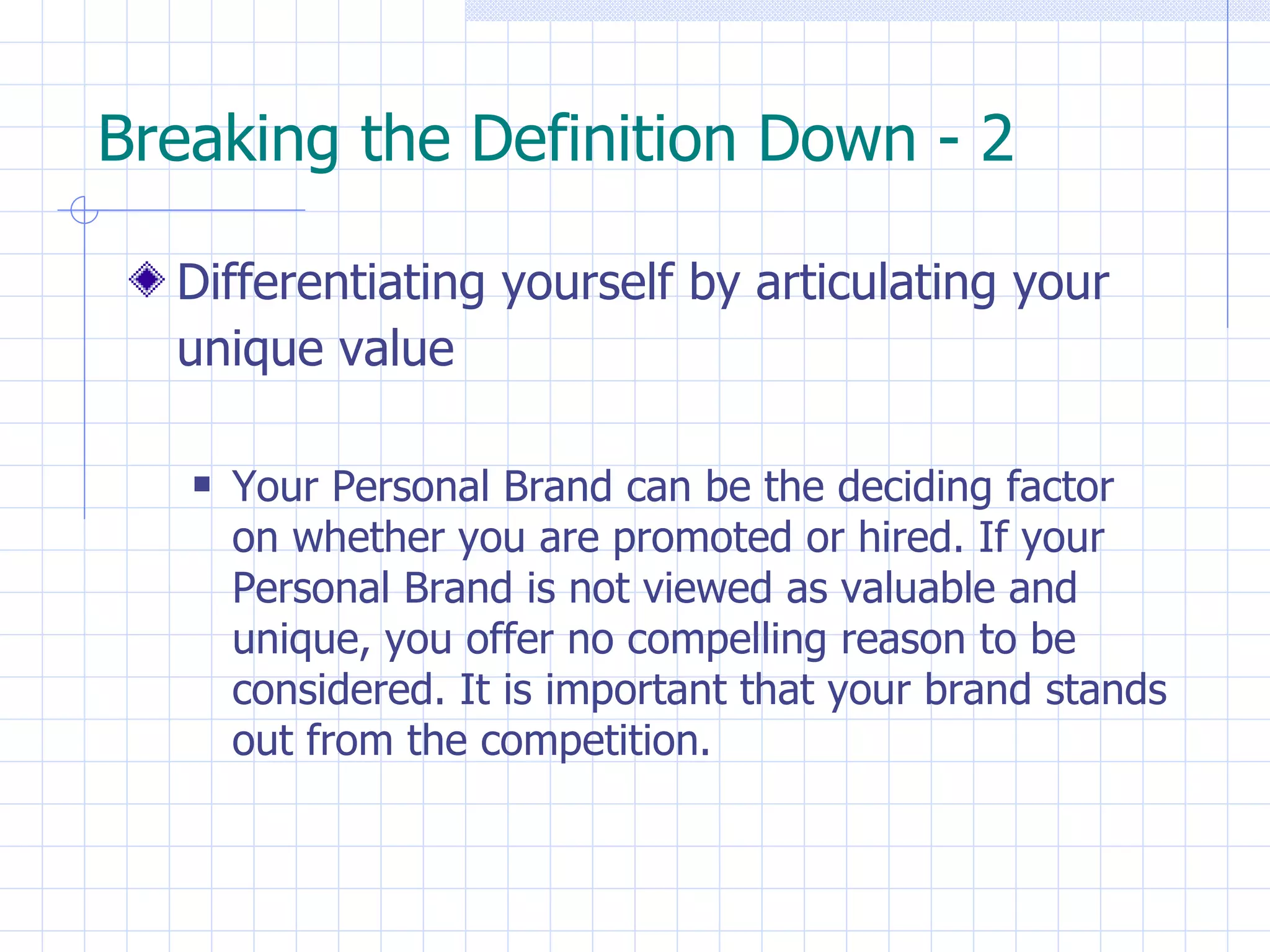 Breaking the Definition Down - 2

Differentiating yourself by articulating your unique value

Your Personal Brand can be the deciding factor on whether you are promoted or hired. If your Personal Brand is not viewed as valuable and unique, you offer no compelling reason to be considered. It is important that your brand stands out from the competition.